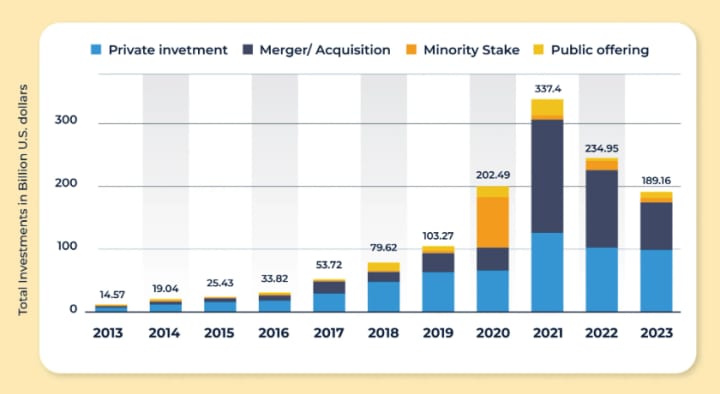 Private invetment
Merger/ Acquisition
Minority Stake
Public offering

Total Investments in Billion U.S. dollars

300
200
100
0

14.57
19.04
25.43
33.82
53.72
79.62
103.27
202.49
337.4
234.95
189.16

2013
2014
2015
2016
2017
2018
2019
2020
2021
2022
2023